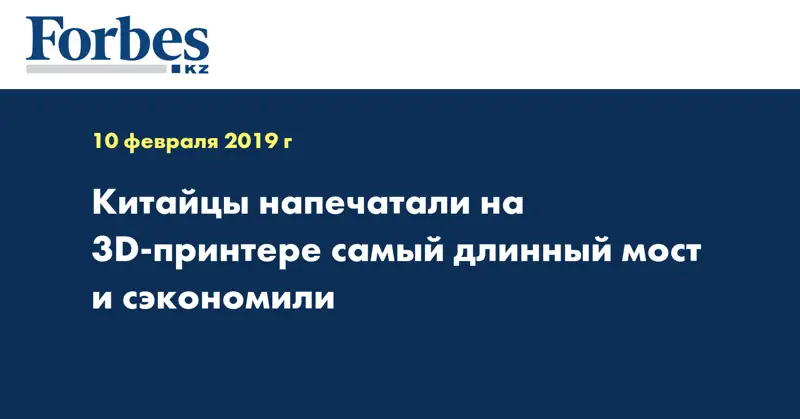 Forbes
KZ

10 февраля 2019 г

Китайцы напечатали на 3D-принтере самый длинный мост и сэкономили